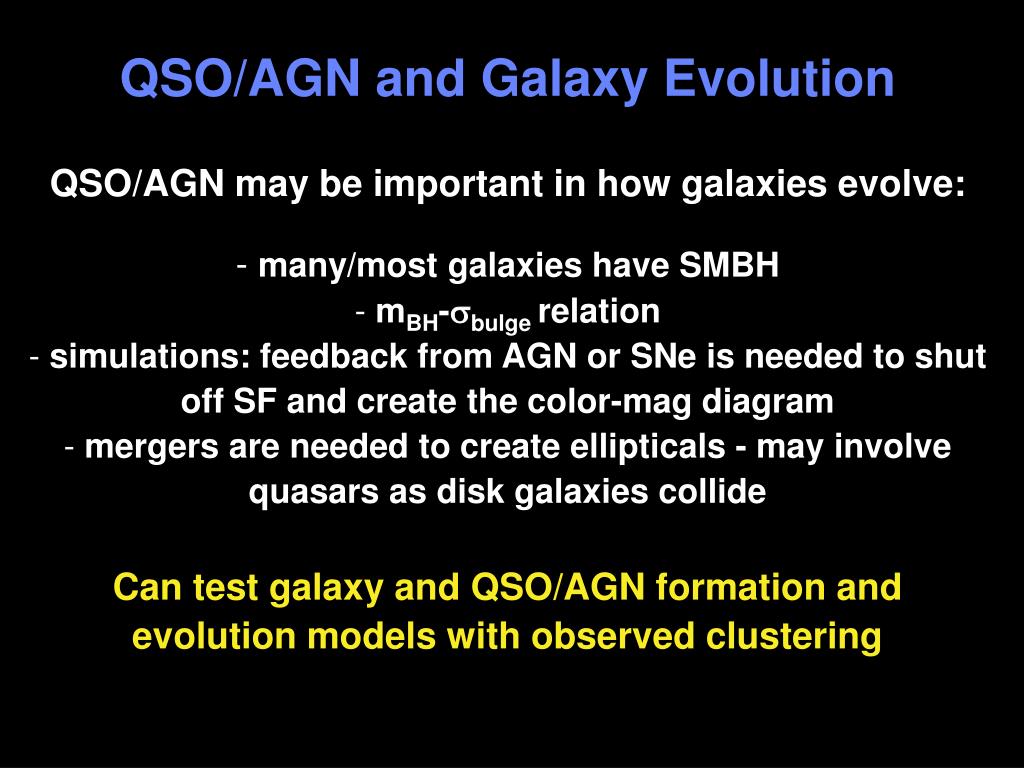 QSO/AGN and Galaxy Evolution

QSO/AGN may be important in how galaxies evolve:

- many/most galaxies have SMBH
- $m_{BH}$-$\sigma_{bulge}$ relation
- simulations: feedback from AGN or SNe is needed to shut off SF and create the color-mag diagram
- mergers are needed to create ellipticals - may involve quasars as disk galaxies collide

Can test galaxy and QSO/AGN formation and evolution models with observed clustering